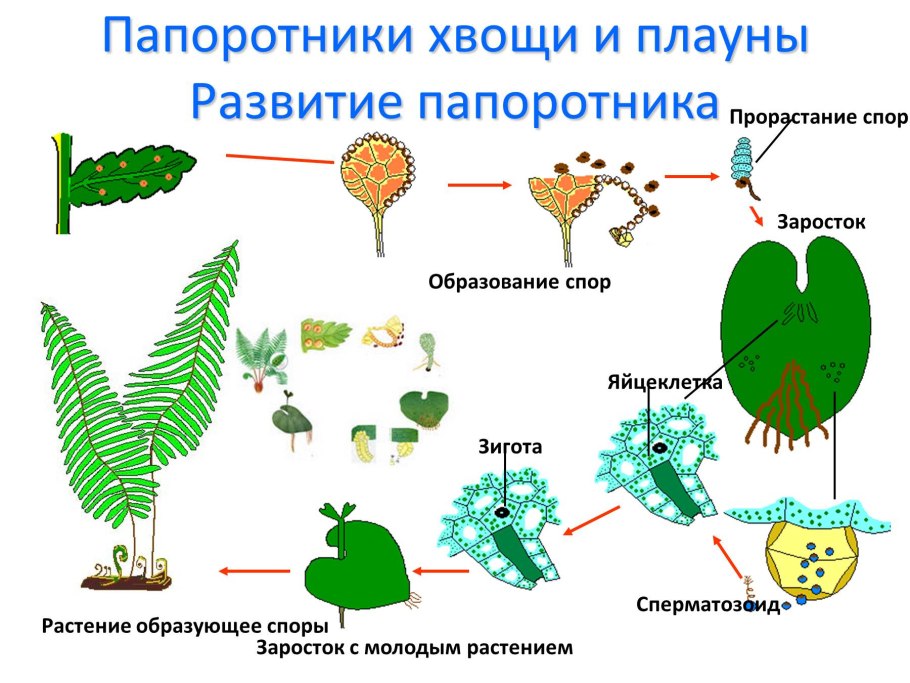 Папоротники хвощи и плауны
Развитие папоротника

Прорастание спор

Заросток

Образование спор

Яйцеклетка

Зигота

Сперматозоид

Растение образующее споры

Заросток с молодым растением